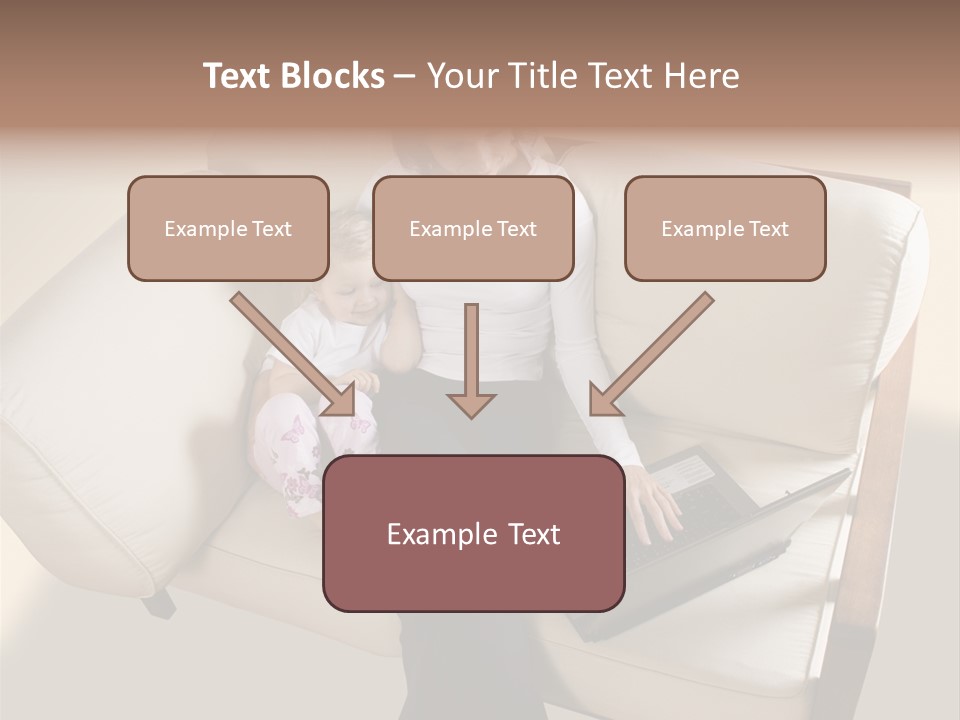 Text Blocks – Your Title Text Here

Example Text

Example Text

Example Text

Example Text